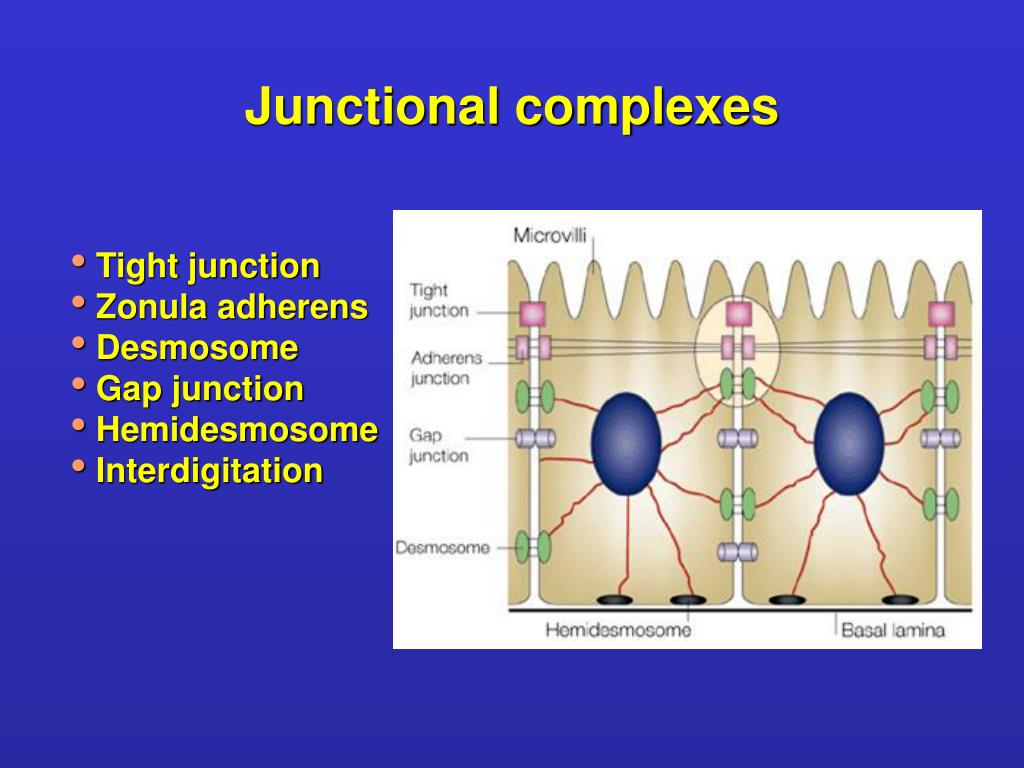 Junctional complexes

• Tight junction
• Zonula adherens
• Desmosome
• Gap junction
• Hemidesmosome
• Interdigitation

Microvilli

Tight junction

Adherens junction

Gap junction

Desmosome

Hemidesmosome

Basal lamina